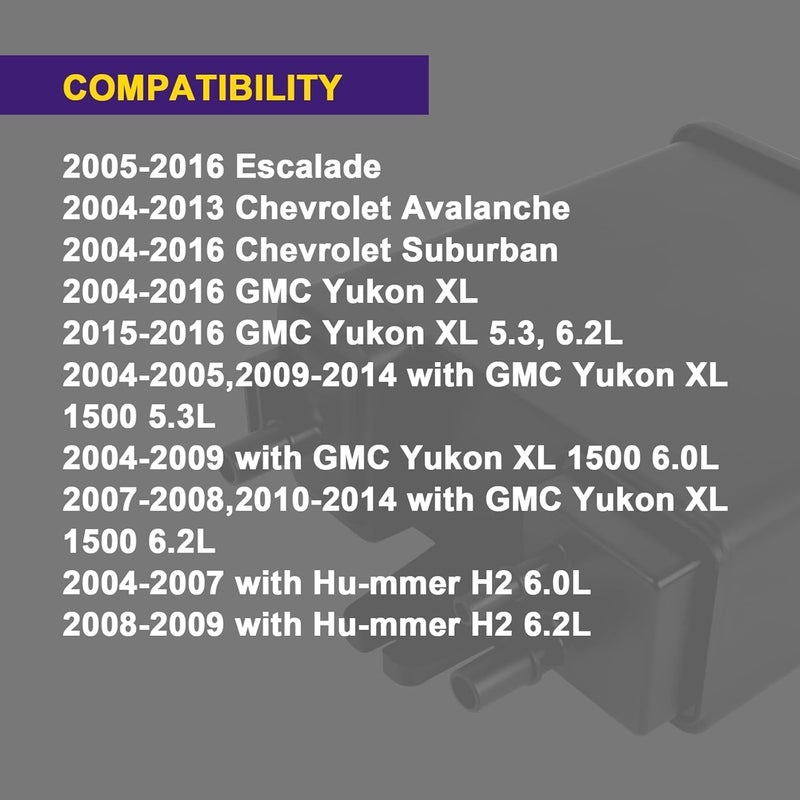 COMPATIBILITY

2005-2016 Escalade
2004-2013 Chevrolet Avalanche
2004-2016 Chevrolet Suburban
2004-2016 GMC Yukon XL
2015-2016 GMC Yukon XL 5.3, 6.2L
2004-2005,2009-2014 with GMC Yukon XL 1500 5.3L
2004-2009 with GMC Yukon XL 1500 6.0L
2007-2008,2010-2014 with GMC Yukon XL 1500 6.2L
2004-2007 with Hu-mmer H2 6.0L
2008-2009 with Hu-mmer H2 6.2L